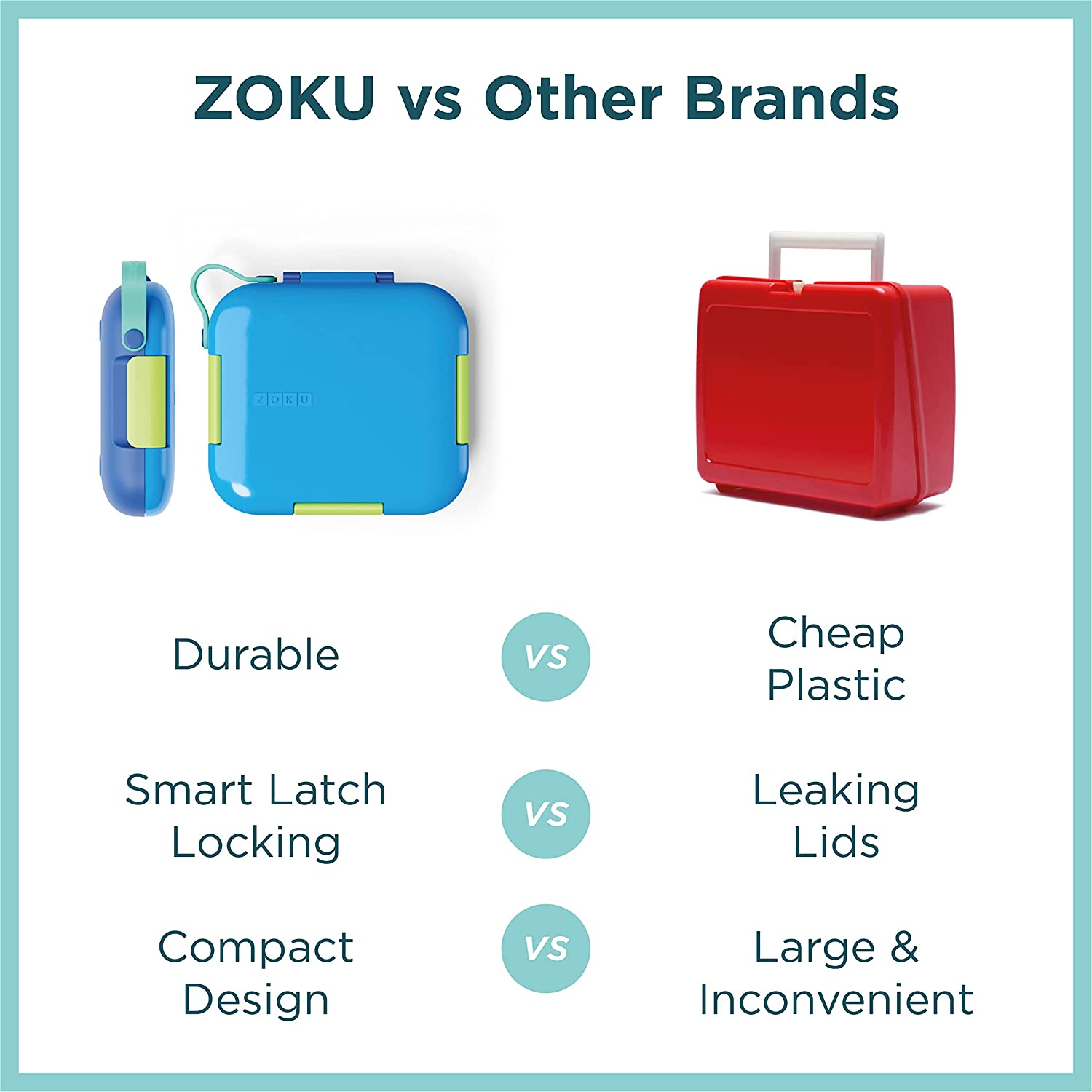 ZOKU vs Other Brands

ZOKU

Durable

VS

Cheap Plastic

Smart Latch Locking

VS

Leaking Lids

Compact Design

VS

Large & Inconvenient